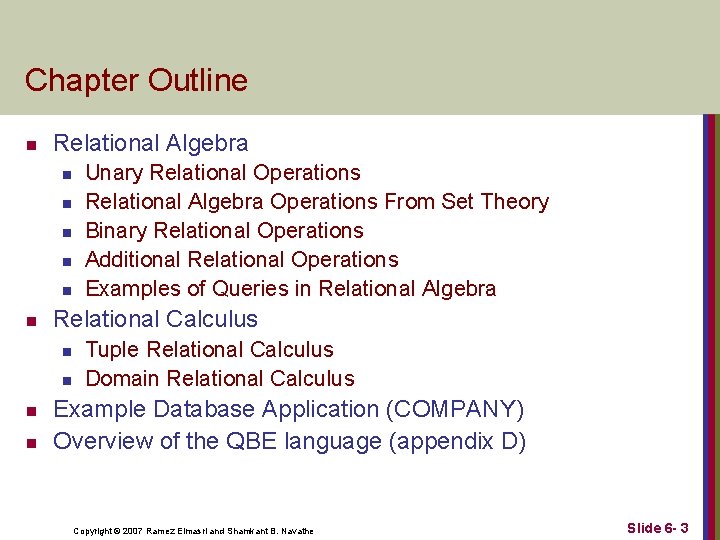 Chapter Outline

- Relational Algebra
  - Unary Relational Operations
  - Relational Algebra Operations From Set Theory
  - Binary Relational Operations
  - Additional Relational Operations
  - Examples of Queries in Relational Algebra
- Relational Calculus
  - Tuple Relational Calculus
  - Domain Relational Calculus
- Example Database Application (COMPANY)
- Overview of the QBE language (appendix D)

Copyright © 2007 Ramez Elmasri and Shamkant B. Navathe

Slide 6- 3